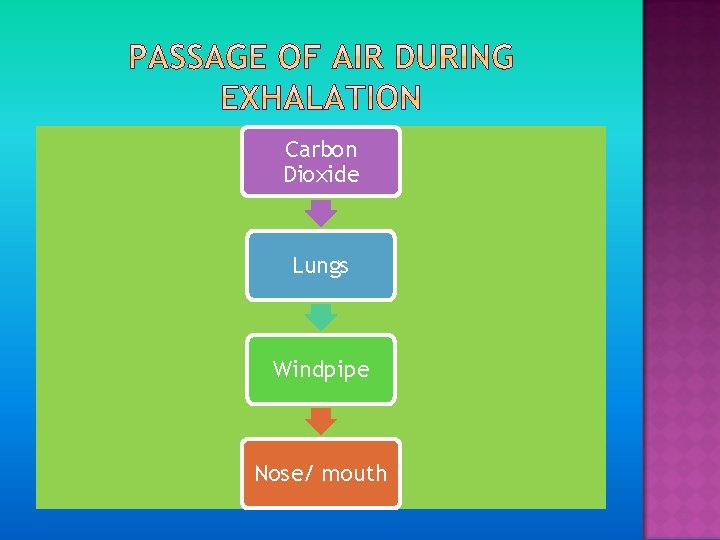 PASSAGE OF AIR DURING EXHALATION

Carbon Dioxide

Lungs

Windpipe

Nose/ mouth